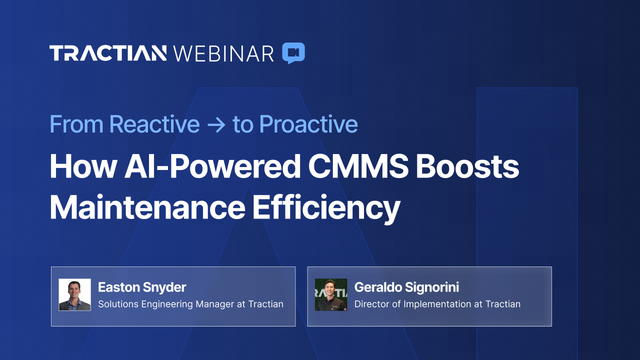 TRACTIAN WEBINAR

From Reactive → to Proactive

How AI-Powered CMMS Boosts Maintenance Efficiency

Easton Snyder
Solutions Engineering Manager at Tractian

Geraldo Signorini
Director of Implementation at Tractian